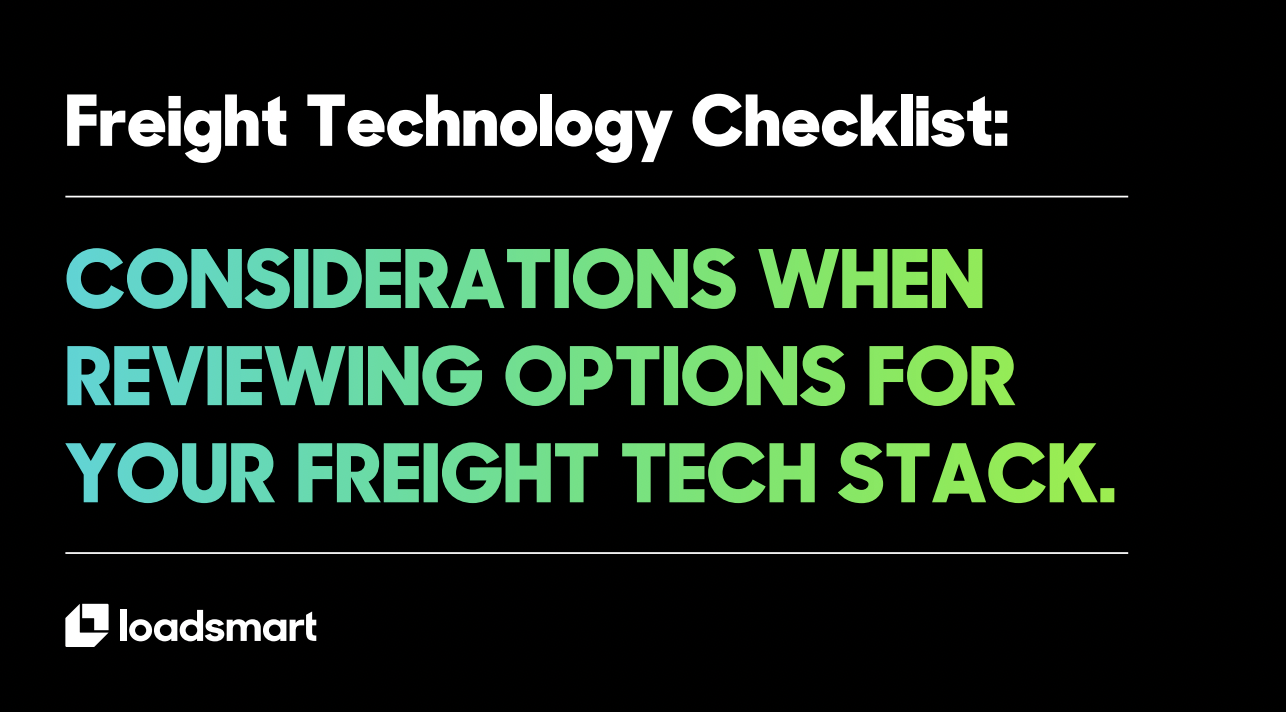 Freight Technology Checklist:

CONSIDERATIONS WHEN REVIEWING OPTIONS FOR YOUR FREIGHT TECH STACK.

loadsmart